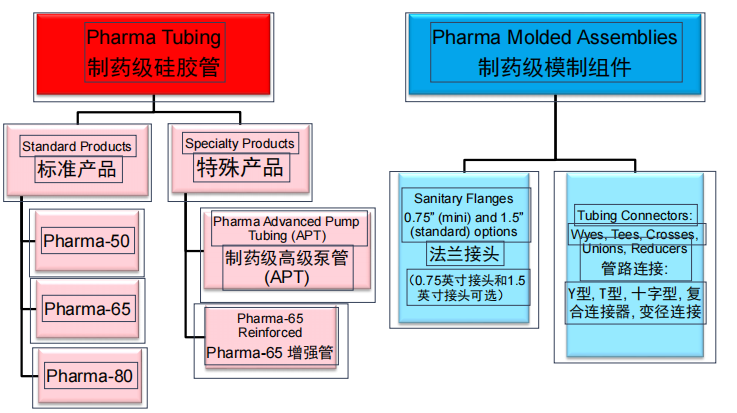 Pharma Tubing
制药级硅胶管

Standard Products
标准产品

Pharma-50

Pharma-65

Pharma-80

Specialty Products
特殊产品

Pharma Advanced Pump Tubing (APT)
制药级高级泵管 (APT)

Pharma-65 Reinforced
Pharma-65 增强管

Pharma Molded Assemblies
制药级模制组件

Sanitary Flanges
0.75" (mini) and 1.5" (standard) options
法兰接头
(0.75英寸接头和1.5英寸接头可选)

Tubing Connectors:
Wyes, Tees, Crosses, Unions, Reducers
管路连接:
Y型, T型, 十字型, 复合连接器, 变径连接